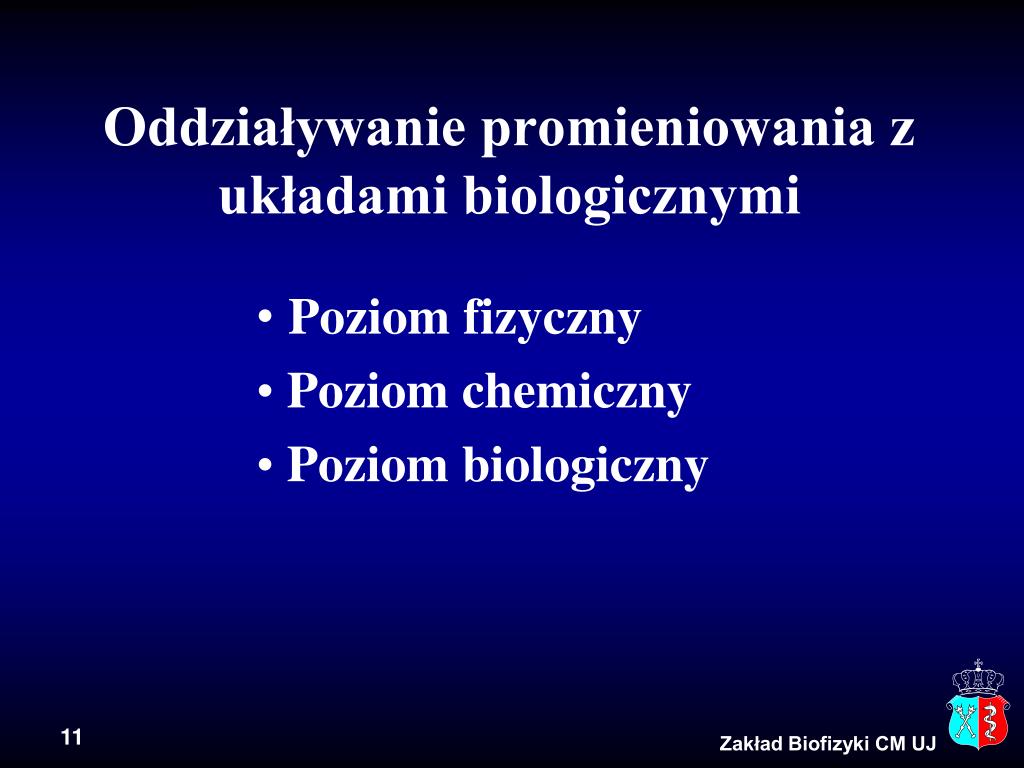 Oddziaływanie promieniowania z układami biologicznymi

• Poziom fizyczny
• Poziom chemiczny
• Poziom biologiczny

11

Zakład Biofizyki CM UJ